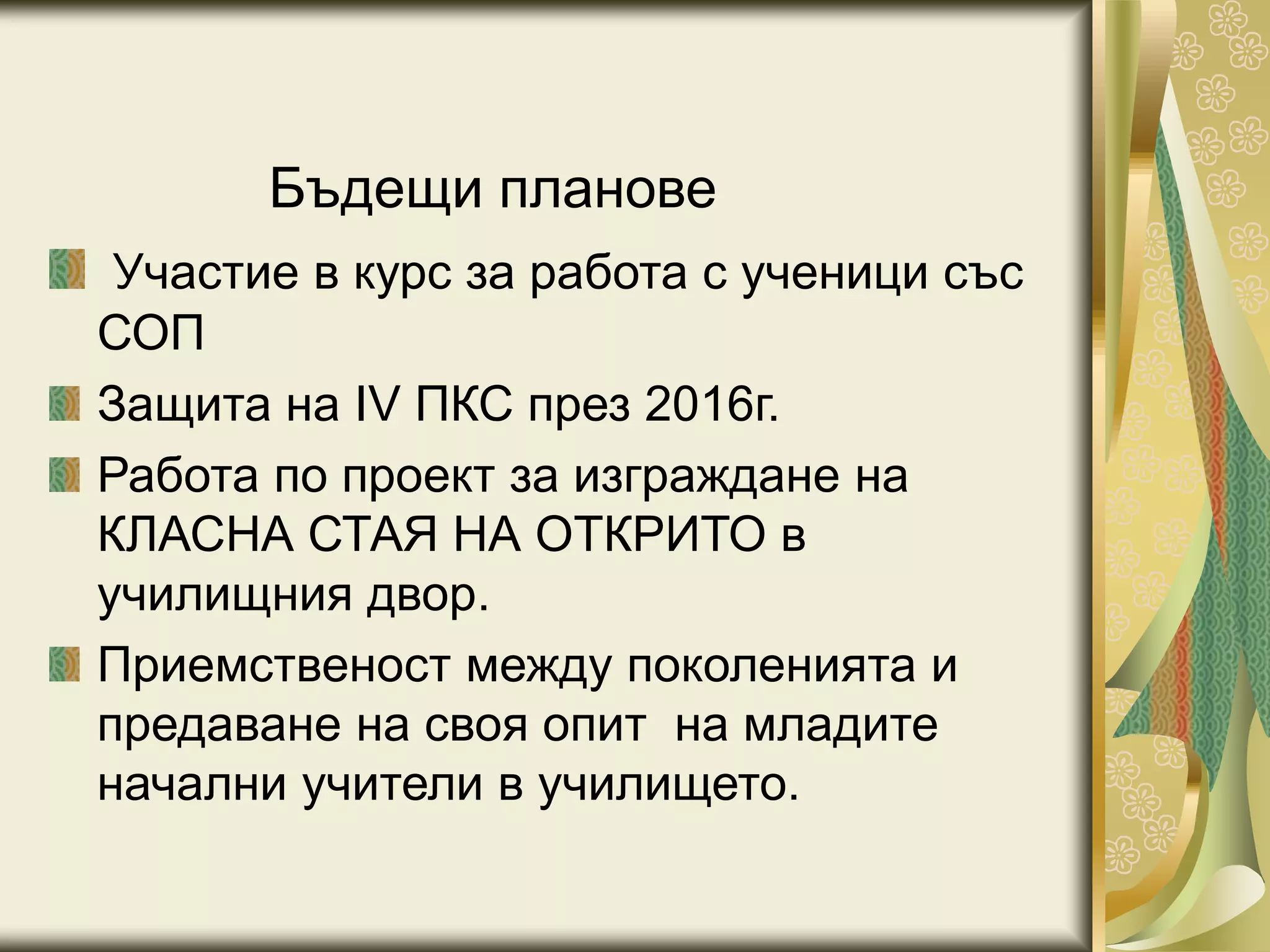 Бъдещи планове

Участие в курс за работа с ученици със СОП

Защита на IV ПКС през 2016г.

Работа по проект за изграждане на КЛАСНА СТАЯ НА ОТКРИТО в училищния двор.

Приемственост между поколенията и предаване на своя опит на младите начални учители в училището.